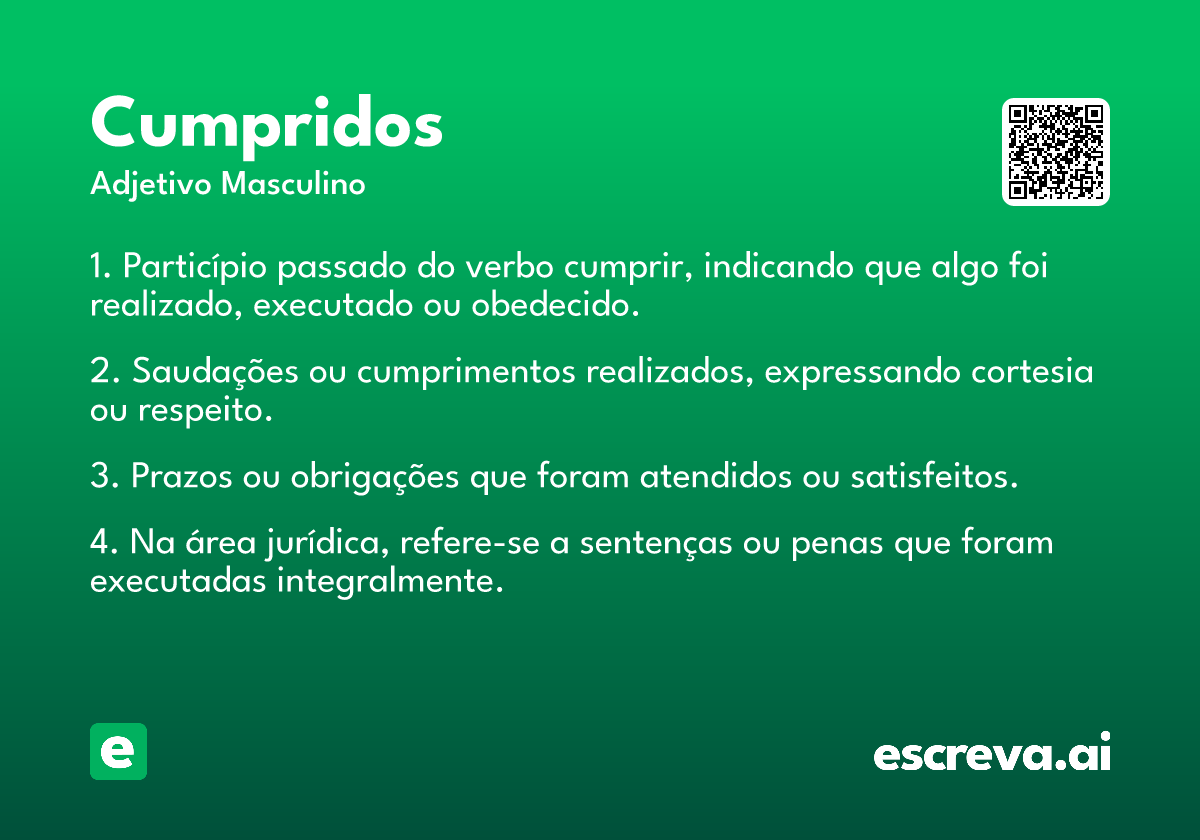 Cumpridos
Adjetivo Masculino

1. Particípio passado do verbo cumprir, indicando que algo foi realizado, executado ou obedecido.

2. Saudações ou cumprimentos realizados, expressando cortesia ou respeito.

3. Prazos ou obrigações que foram atendidos ou satisfeitos.

4. Na área jurídica, refere-se a sentenças ou penas que foram executadas integralmente.

e

escreva.ai